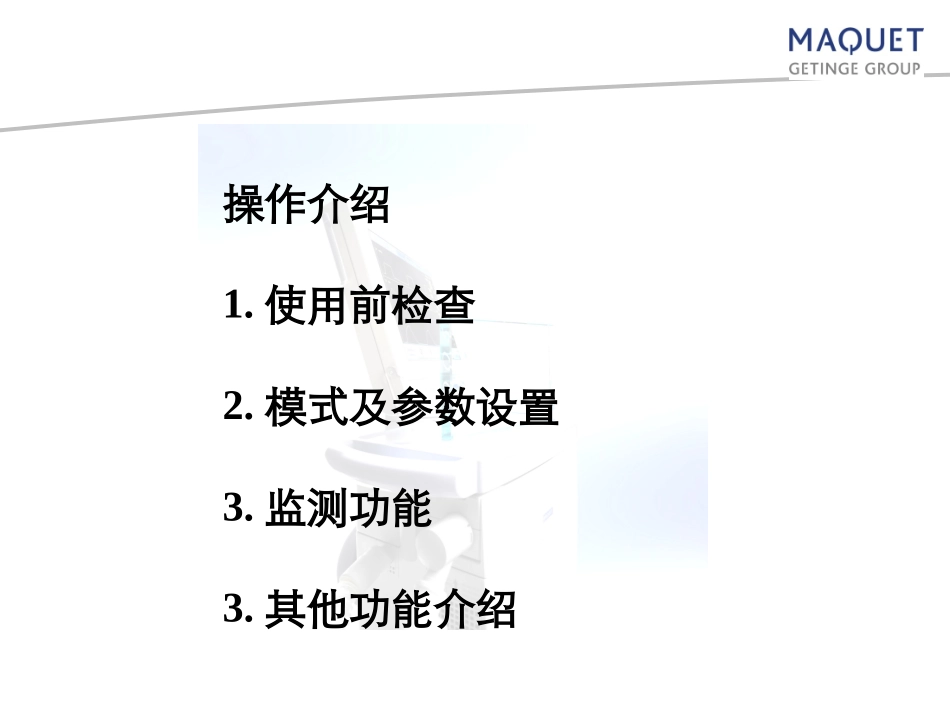 MAQUET
GETINGE GROUP

操作介绍

1. 使用前检查

2. 模式及参数设置

3. 监测功能

3. 其他功能介绍